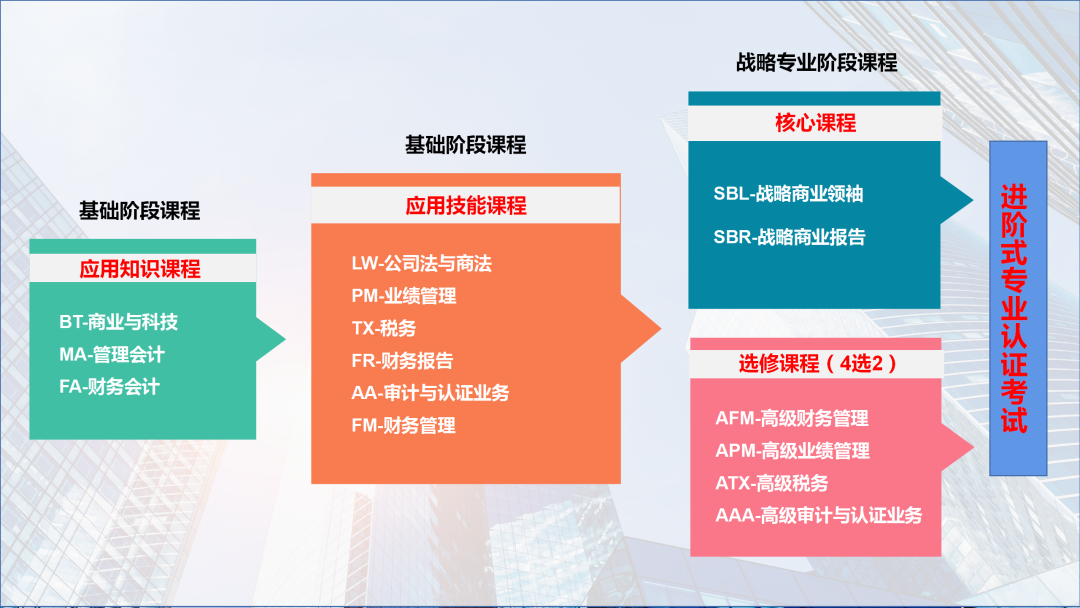 基础阶段课程

应用知识课程

BT-商业与科技
MA-管理会计
FA-财务会计

基础阶段课程

应用技能课程

LW-公司法与商法
PM-业绩管理
TX-税务
FR-财务报告
AA-审计与认证业务
FM-财务管理

战略专业阶段课程

核心课程

SBL-战略商业领袖
SBR-战略商业报告

选修课程（4选2）

AFM-高级财务管理
APM-高级业绩管理
ATX-高级税务
AAA-高级审计与认证业务

进阶式专业认证考试